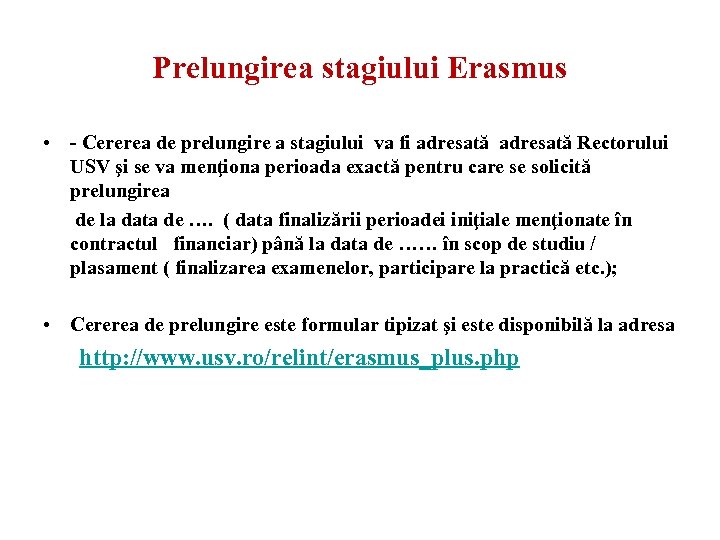 Prelungirea stagiului Erasmus

• - Cererea de prelungire a stagiului va fi adresată adresată Rectorului USV şi se va menţiona perioada exactă pentru care se solicită prelungirea

de la data de …. ( data finalizării perioadei iniţiale menţionate în contractul financiar) până la data de …… în scop de studiu / plasament ( finalizarea examenelor, participare la practică etc.);

• Cererea de prelungire este formular tipizat şi este disponibilă la adresa

http://www.usv.ro/relint/erasmus_plus.php